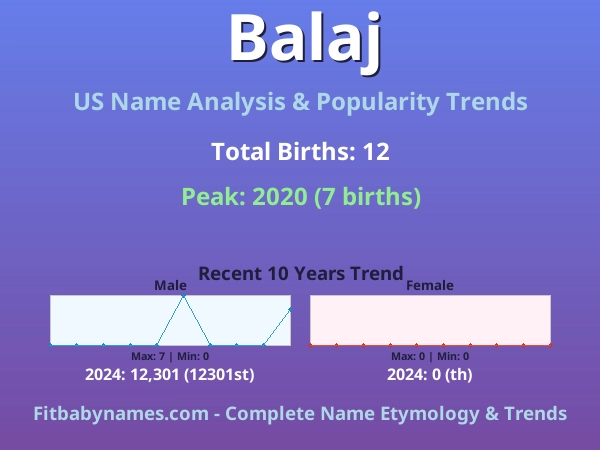 Balaj

US Name Analysis & Popularity Trends

Total Births: 12

Peak: 2020 (7 births)

Recent 10 Years Trend

Male

Max: 7 | Min: 0

2024: 12,301 (12301st)

Female

Max: 0 | Min: 0

2024: 0 (th)

Fitbabynames.com - Complete Name Etymology & Trends